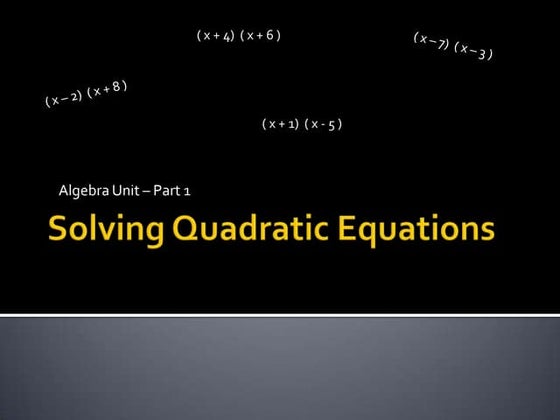 $(x+4)(x+6)$

$(x-7)(x-3)$

$(x-2)(x+8)$

$(x+1)(x-5)$

Algebra Unit – Part 1

Solving Quadratic Equations